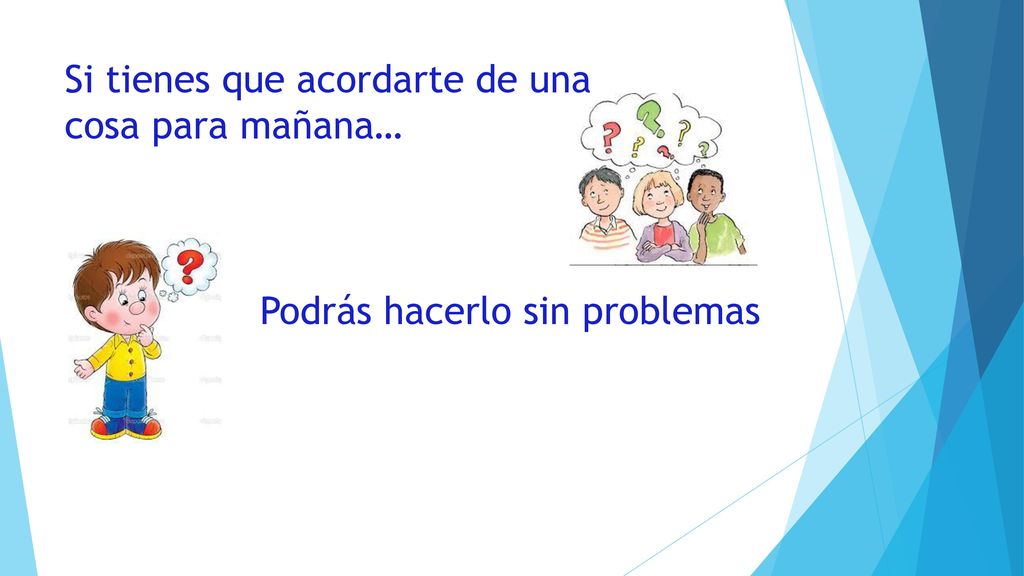 Si tienes que acordarte de una cosa para mañana…

Podrás hacerlo sin problemas